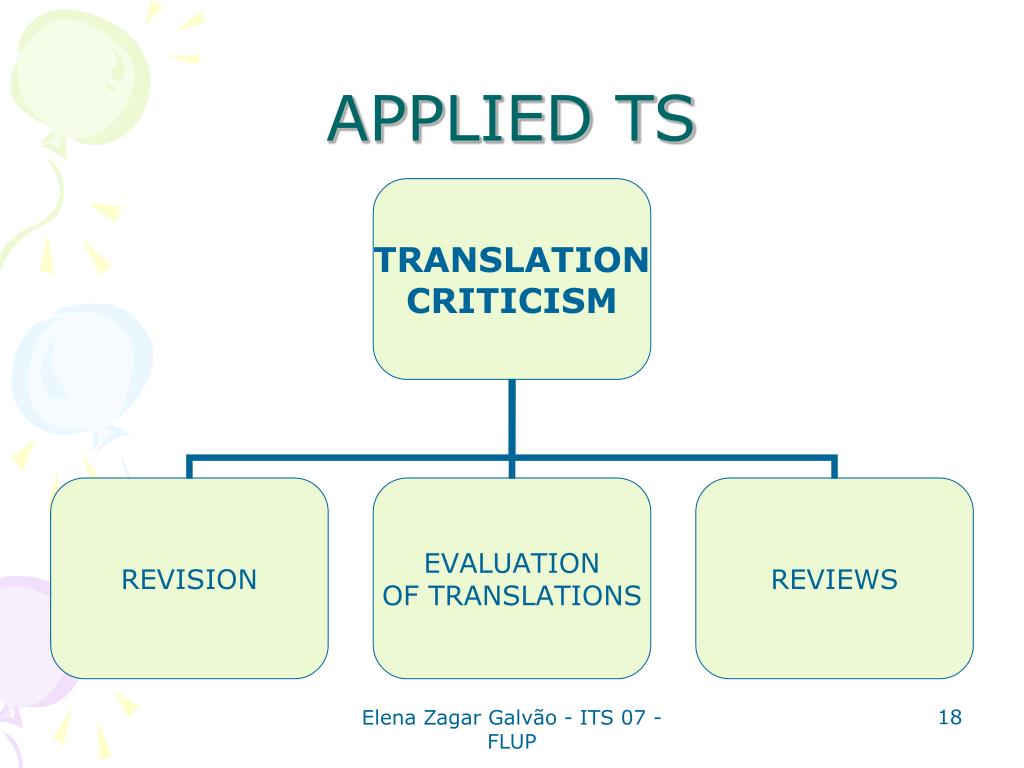 APPLIED TS

TRANSLATION CRITICISM

REVISION

EVALUATION OF TRANSLATIONS

REVIEWS

Elena Zagar Galvão - ITS 07 - FLUP

18